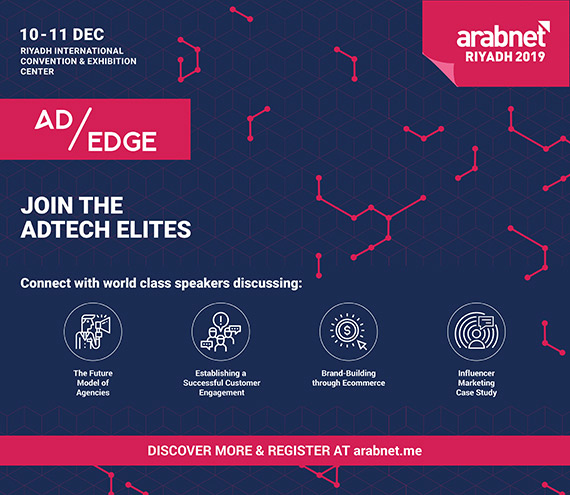 10-11 DEC
RIYADH INTERNATIONAL CONVENTION & EXHIBITION CENTER

arabnet
RIYADH 2019

AD/EDGE

JOIN THE ADTECH ELITES

Connect with world class speakers discussing:

The Future Model of Agencies

Establishing a Successful Customer Engagement

Brand-Building through Ecommerce

Influencer Marketing Case Study

DISCOVER MORE & REGISTER AT arabnet.me